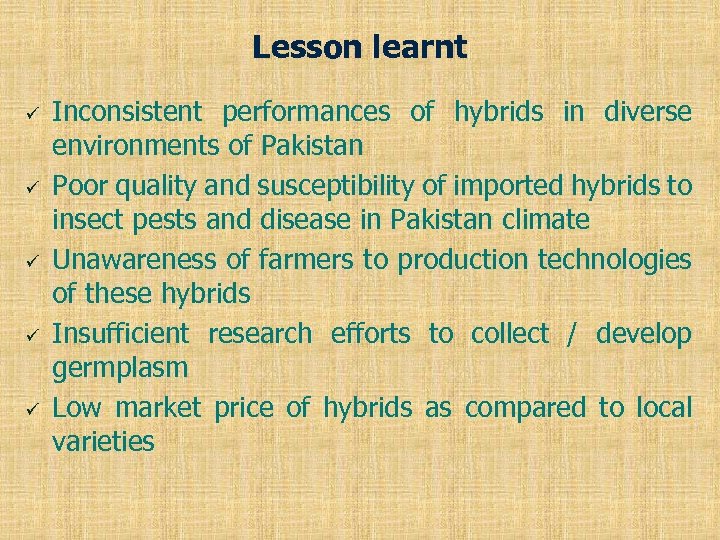 Lesson learnt

✓ Inconsistent performances of hybrids in diverse environments of Pakistan

✓ Poor quality and susceptibility of imported hybrids to insect pests and disease in Pakistan climate

✓ Unawareness of farmers to production technologies of these hybrids

✓ Insufficient research efforts to collect / develop germplasm

✓ Low market price of hybrids as compared to local varieties